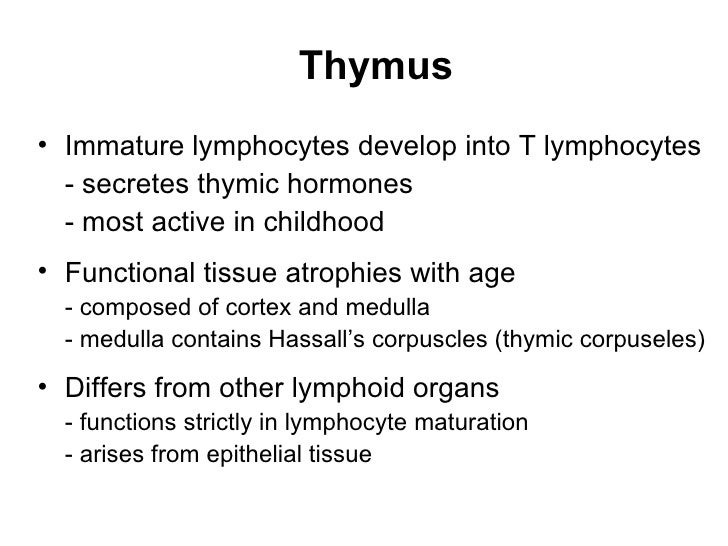 Thymus

• Immature lymphocytes develop into T lymphocytes
- secretes thymic hormones
- most active in childhood

• Functional tissue atrophies with age
- composed of cortex and medulla
- medulla contains Hassall's corpuscles (thymic corpuseles)

• Differs from other lymphoid organs
- functions strictly in lymphocyte maturation
- arises from epithelial tissue